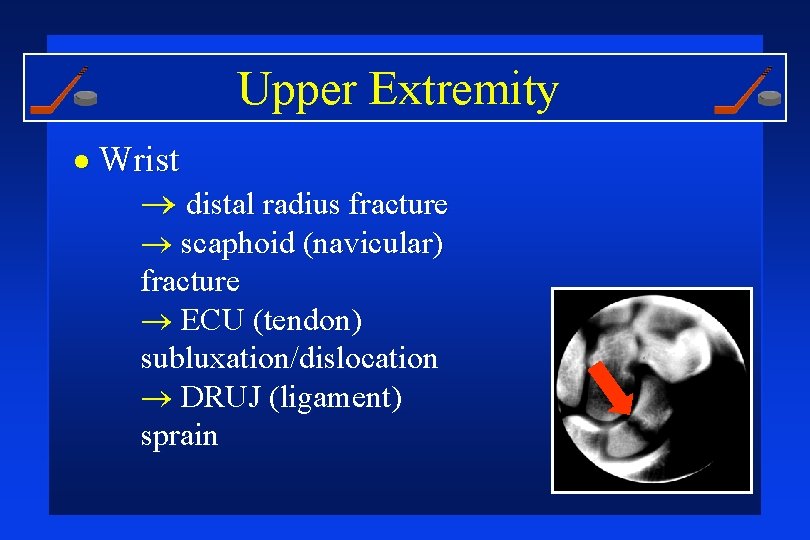 Upper Extremity

• Wrist

→ distal radius fracture
→ scaphoid (navicular) fracture
→ ECU (tendon) subluxation/dislocation
→ DRUJ (ligament) sprain